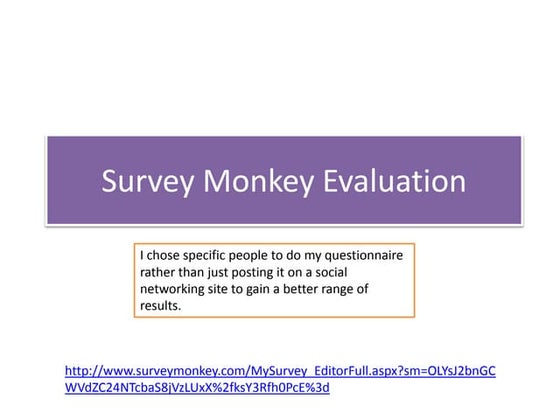 Survey Monkey Evaluation

I chose specific people to do my questionnaire rather than just posting it on a social networking site to gain a better range of results.

http://www.surveymonkey.com/MySurvey_EditorFull.aspx?sm=OLYsJ2bnGCWVdZC24NTcbaS8jVzLUxX%2fksY3Rfh0PcE%3d